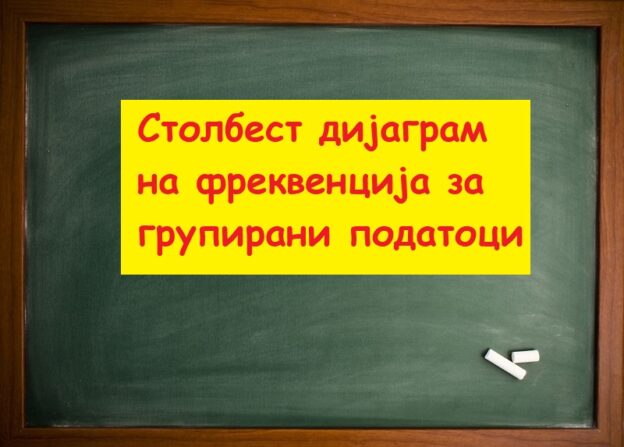 Столбест дијаграм на фреквенција за групирани податоци